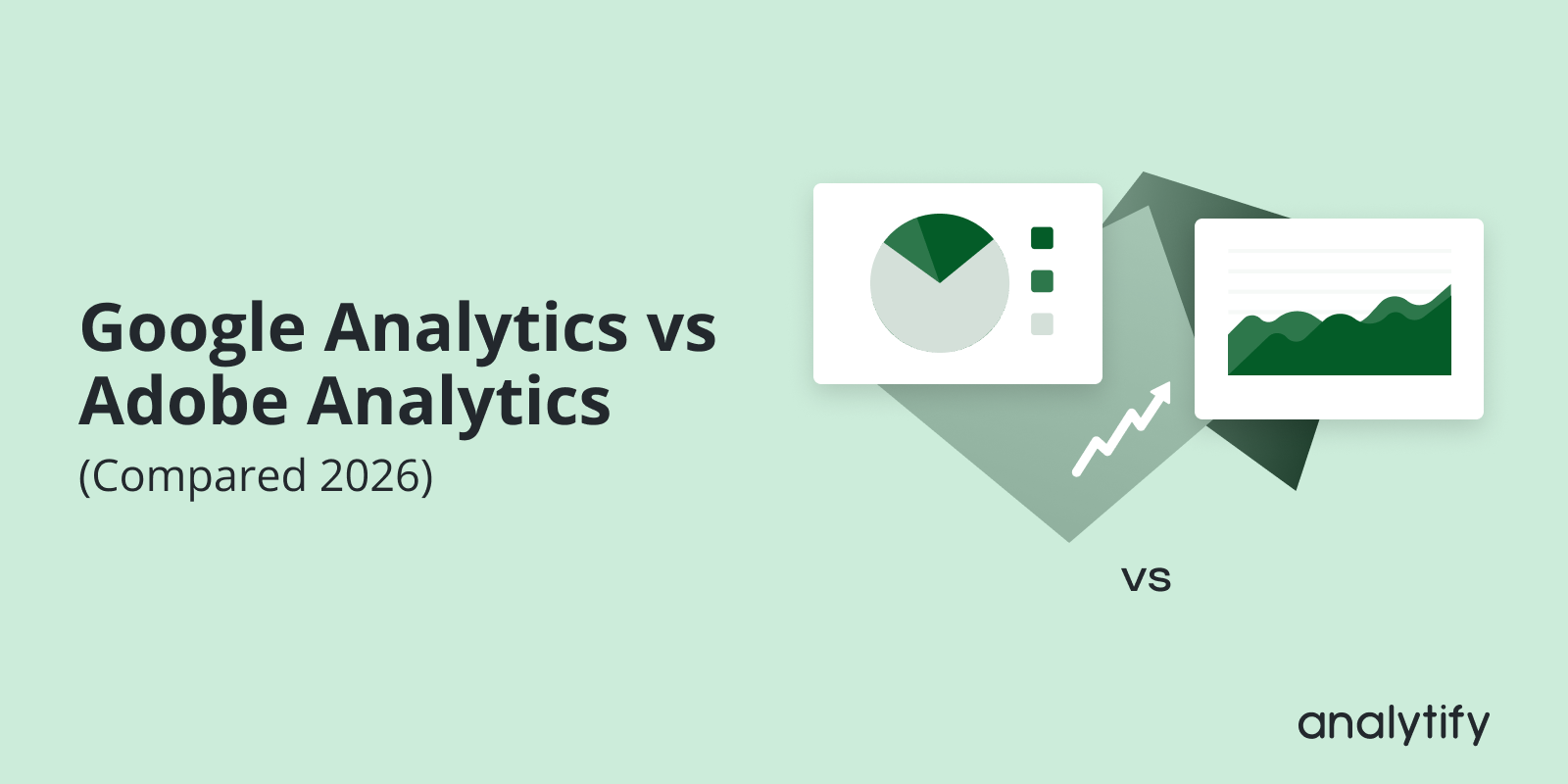 Google Analytics vs Adobe Analytics
(Compared 2026)

vs

analytify